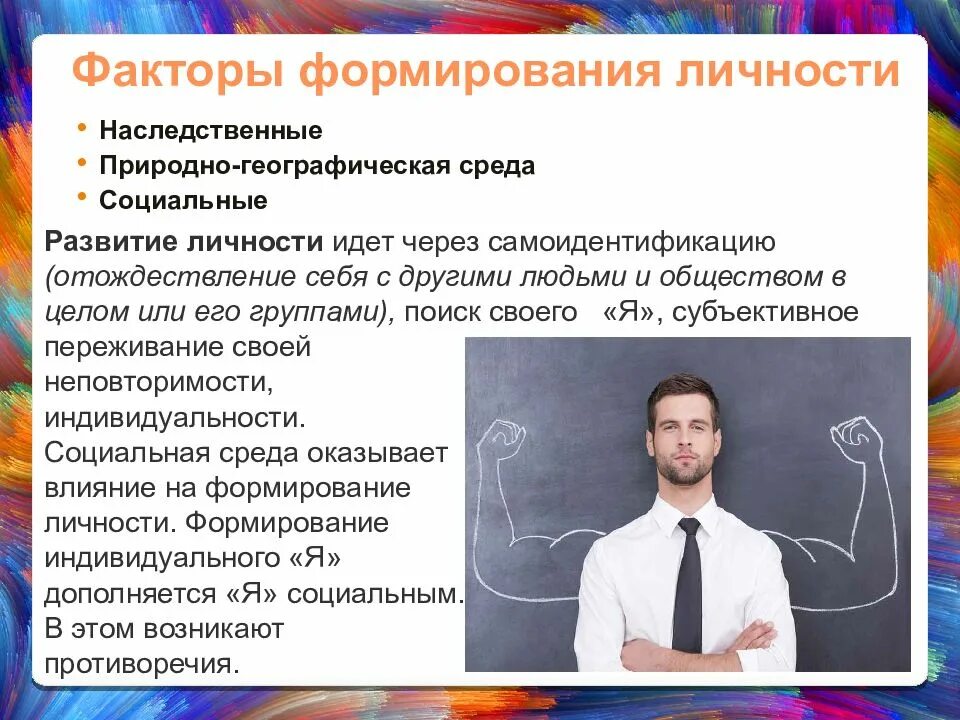 Факторы формирования личности

• Наследственные
• Природно-географическая среда
• Социальные

Развитие личности идет через самоидентификацию (отождествление себя с другими людьми и обществом в целом или его группами), поиск своего «Я», субъективное переживание своей неповторимости, индивидуальности. Социальная среда оказывает влияние на формирование личности. Формирование индивидуального «Я» дополняется «Я» социальным. В этом возникают противоречия.